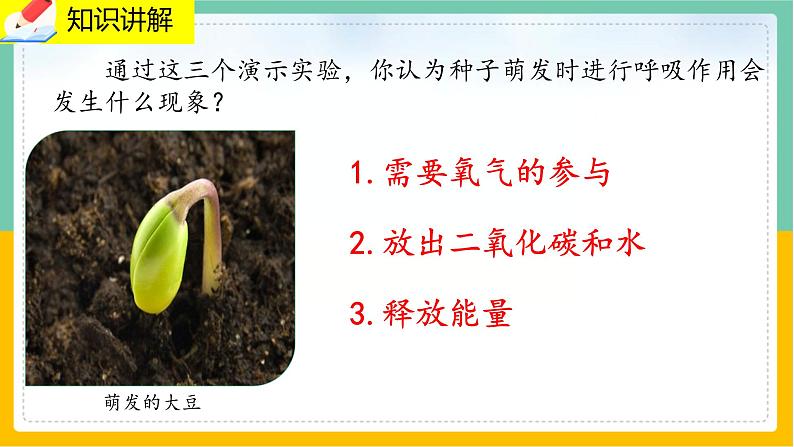 知识讲解

通过这三个演示实验，你认为种子萌发时进行呼吸作用会发生什么现象？

萌发的大豆

1. 需要氧气的参与

2. 放出二氧化碳和水

3. 释放能量